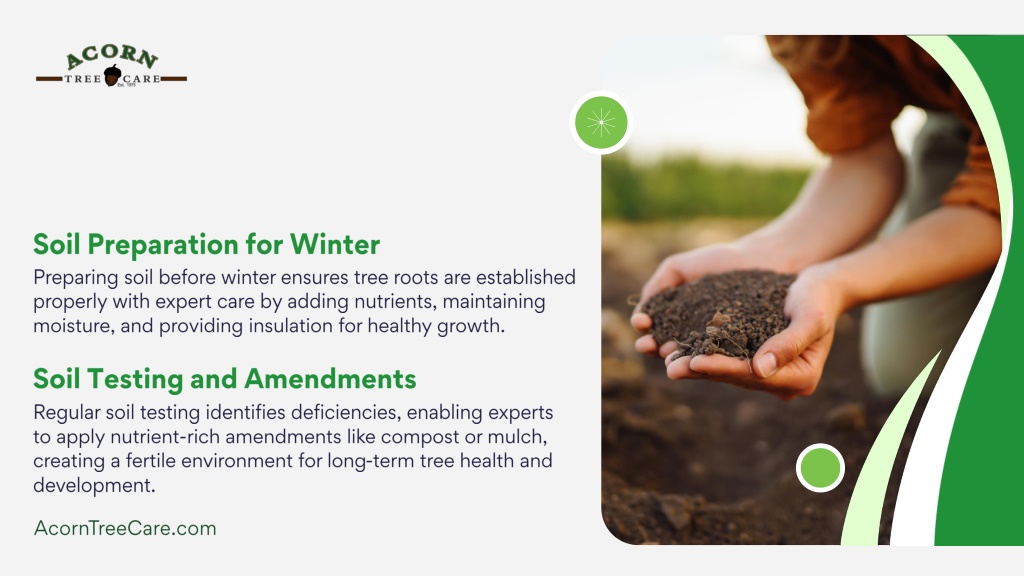 ACORN
TREE CARE
Est. 1975

Soil Preparation for Winter
Preparing soil before winter ensures tree roots are established properly with expert care by adding nutrients, maintaining moisture, and providing insulation for healthy growth.

Soil Testing and Amendments
Regular soil testing identifies deficiencies, enabling experts to apply nutrient-rich amendments like compost or mulch, creating a fertile environment for long-term tree health and development.

AcornTreeCare.com